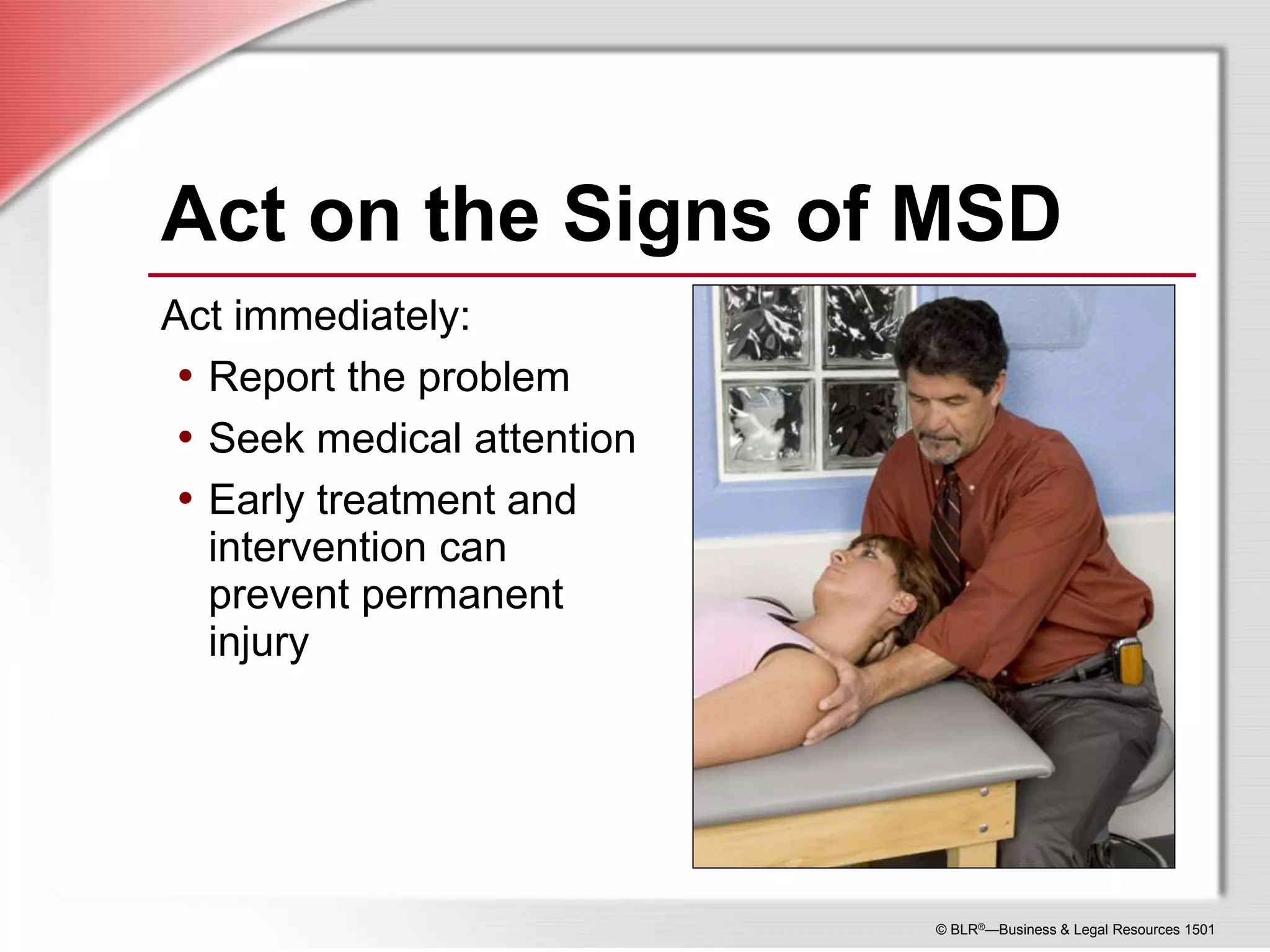 Act on the Signs of MSD

Act immediately:

• Report the problem
• Seek medical attention
• Early treatment and intervention can prevent permanent injury

© BLR®—Business & Legal Resources 1501